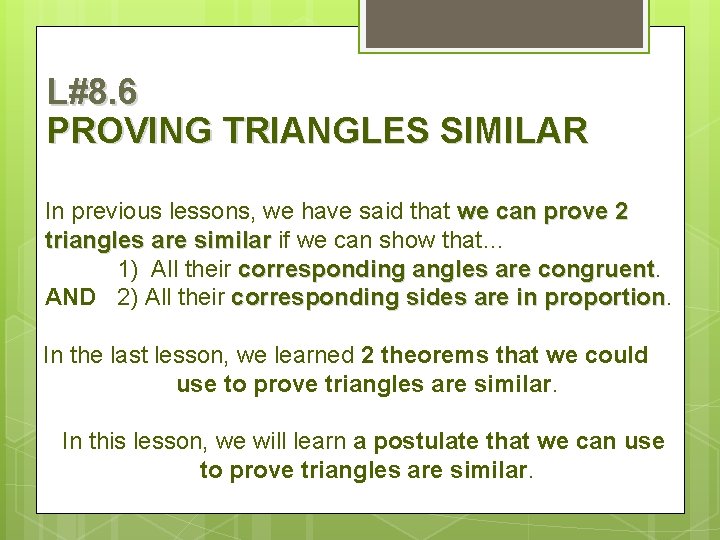 L#8.6
PROVING TRIANGLES SIMILAR

In previous lessons, we have said that we can prove 2 triangles are similar if we can show that...
1) All their corresponding angles are congruent.
AND 2) All their corresponding sides are in proportion.

In the last lesson, we learned 2 theorems that we could use to prove triangles are similar.

In this lesson, we will learn a postulate that we can use to prove triangles are similar.